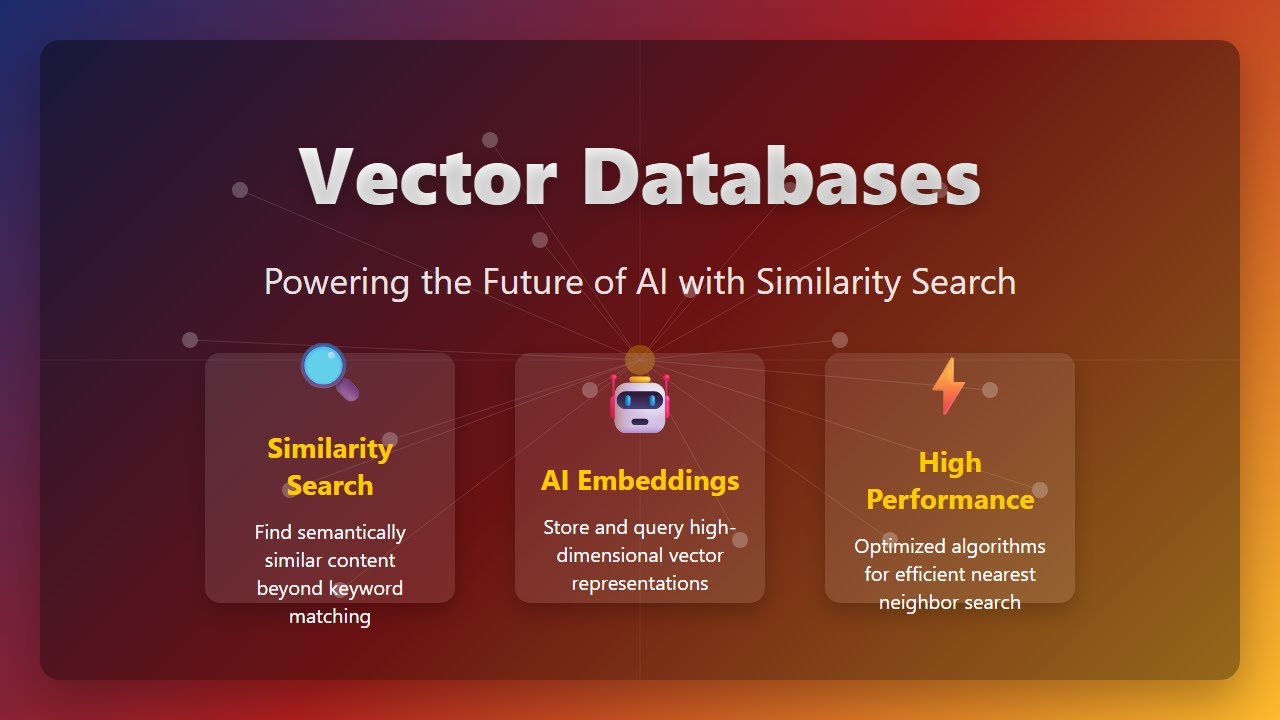 Vector Databases

Powering the Future of AI with Similarity Search

Similarity Search

Find semantically similar content beyond keyword matching

AI Embeddings

Store and query high-dimensional vector representations

High Performance

Optimized algorithms for efficient nearest neighbor search